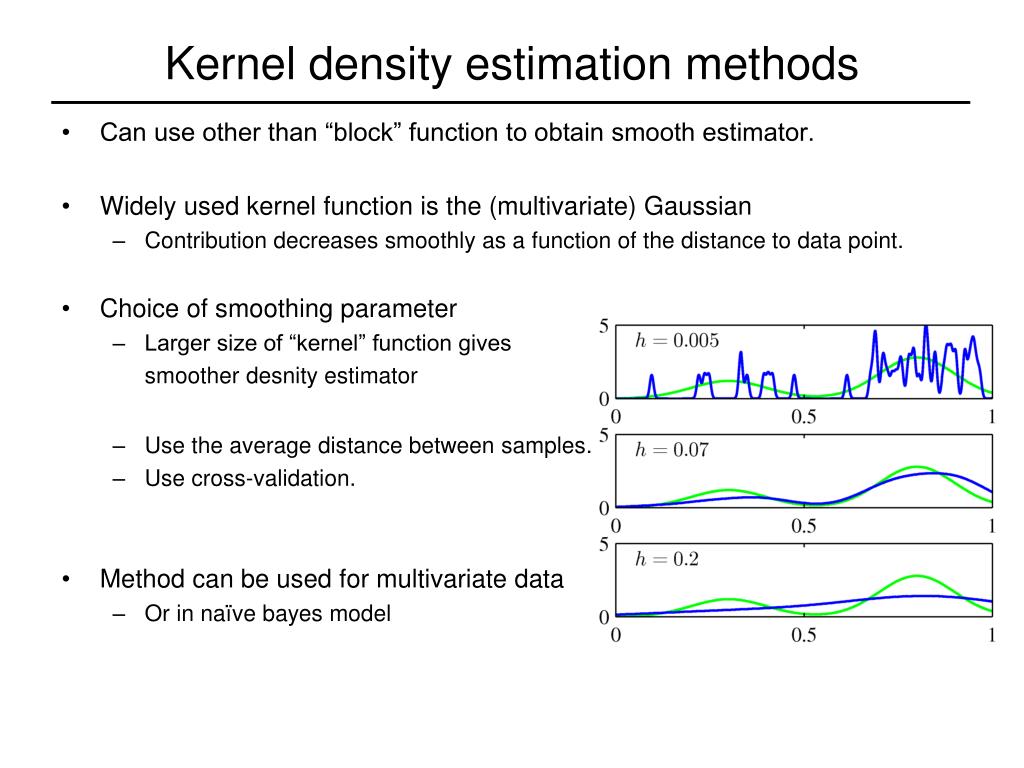 Kernel density estimation methods

• Can use other than “block” function to obtain smooth estimator.

• Widely used kernel function is the (multivariate) Gaussian
– Contribution decreases smoothly as a function of the distance to data point.

• Choice of smoothing parameter
– Larger size of “kernel” function gives smoother desnity estimator

– Use the average distance between samples.
– Use cross-validation.

• Method can be used for multivariate data
– Or in naïve bayes model

5
$h = 0.005$
0
0
0.5
1
5
$h = 0.07$
0
0
0.5
1
5
$h = 0.2$
0
0
0.5
1